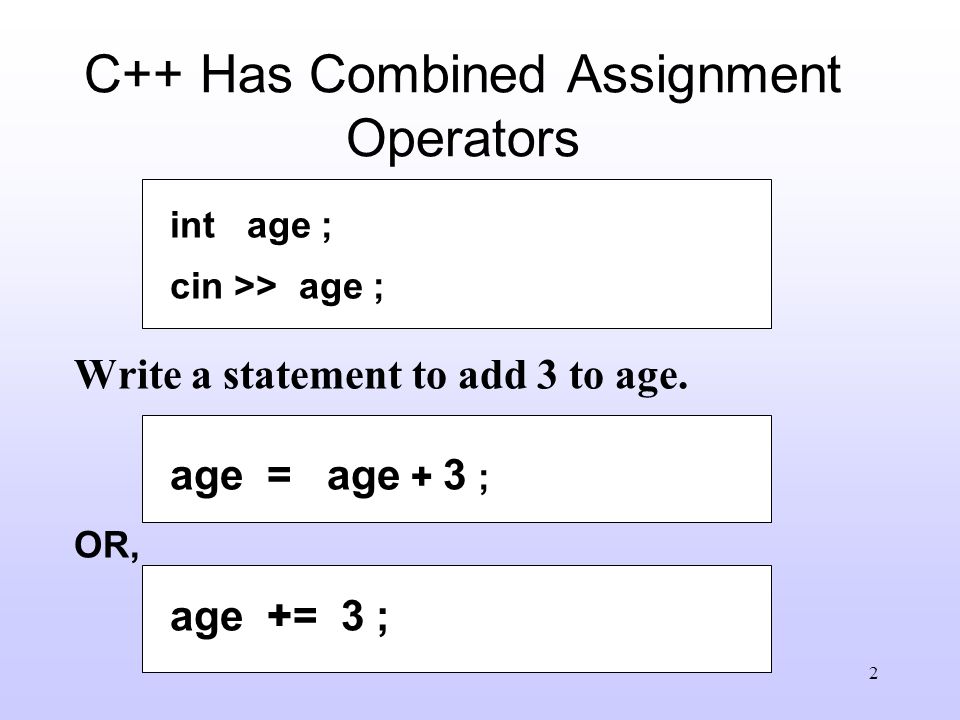 C++ Has Combined Assignment Operators

int age ;

cin >> age ;

Write a statement to add 3 to age.

age = age + 3 ;

OR,

age += 3 ;

2